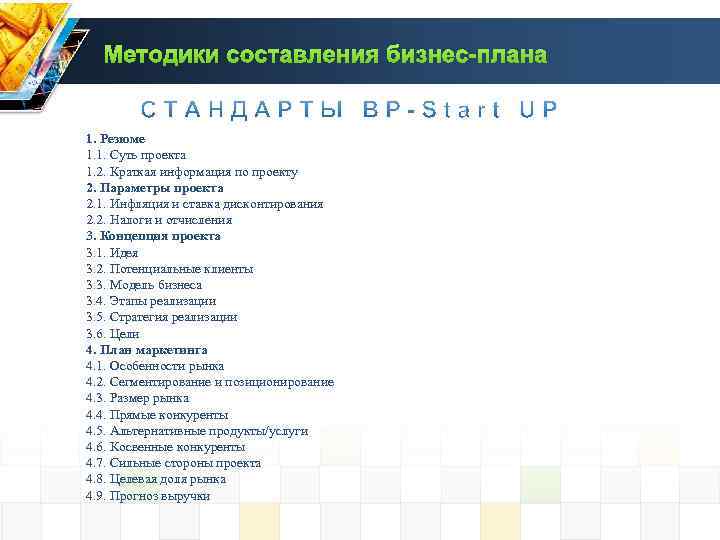 Методики составления бизнес-плана

СТАНДАРТЫ BP-Start UP

1. Резюме
1.1. Суть проекта
1.2. Краткая информация по проекту
2. Параметры проекта
2.1. Инфляция и ставка дисконтирования
2.2. Налоги и отчисления
3. Концепция проекта
3.1. Идея
3.2. Потенциальные клиенты
3.3. Модель бизнеса
3.4. Этапы реализации
3.5. Стратегия реализации
3.6. Цели
4. План маркетинга
4.1. Особенности рынка
4.2. Сегментирование и позиционирование
4.3. Размер рынка
4.4. Прямые конкуренты
4.5. Альтернативные продукты/услуги
4.6. Косвенные конкуренты
4.7. Сильные стороны проекта
4.8. Целевая доля рынка
4.9. Прогноз выручки